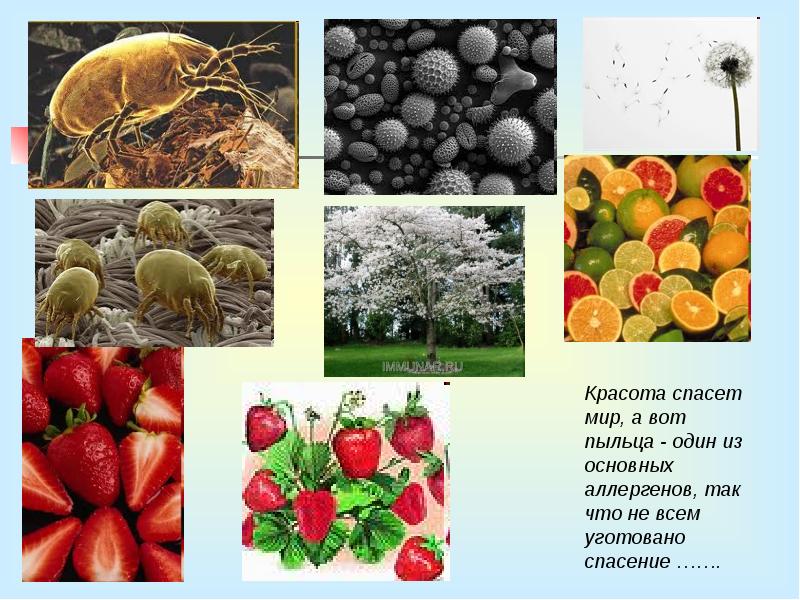 IMMUNAZ.RU

Красота спасет мир, а вот пыльца - один из основных аллергенов, так что не всем уготовано спасение …….